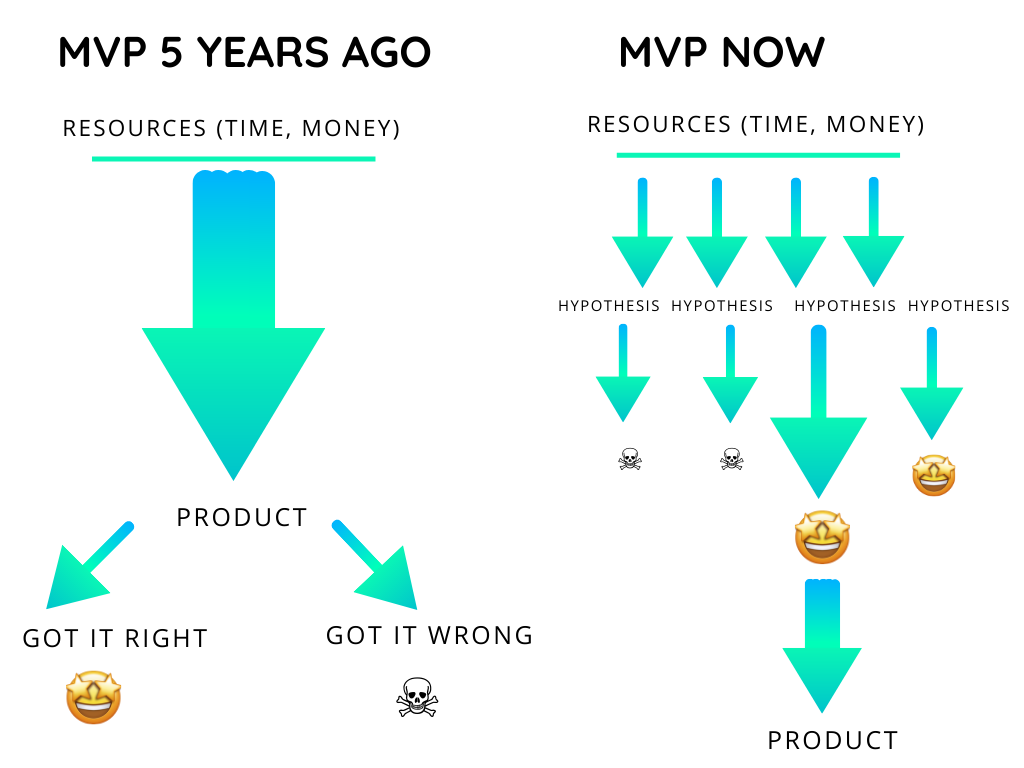 MVP 5 YEARS AGO

RESOURCES (TIME, MONEY)

PRODUCT

GOT IT RIGHT 🤩

GOT IT WRONG ☠

MVP NOW

RESOURCES (TIME, MONEY)

HYPOTHESIS HYPOTHESIS HYPOTHESIS HYPOTHESIS

☠ ☠ 🤩 🤩

PRODUCT